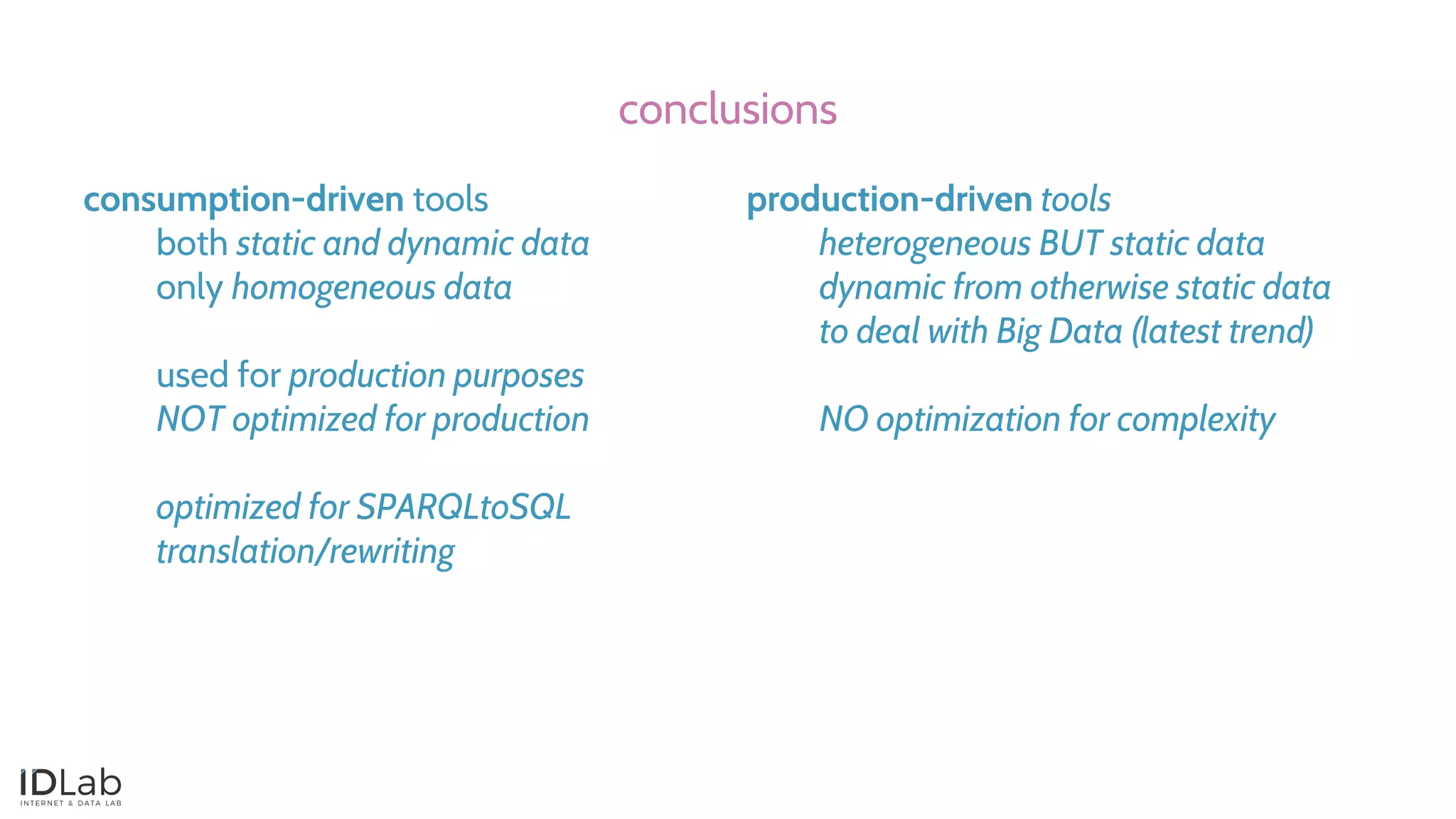 conclusions

consumption-driven tools

both static and dynamic data
only homogeneous data

used for production purposes
NOT optimized for production

optimized for SPARQLtoSQL translation/rewriting

production-driven tools

heterogeneous BUT static data
dynamic from otherwise static data
to deal with Big Data (latest trend)

NO optimization for complexity

IDLab
INTERNET & DATA LAB